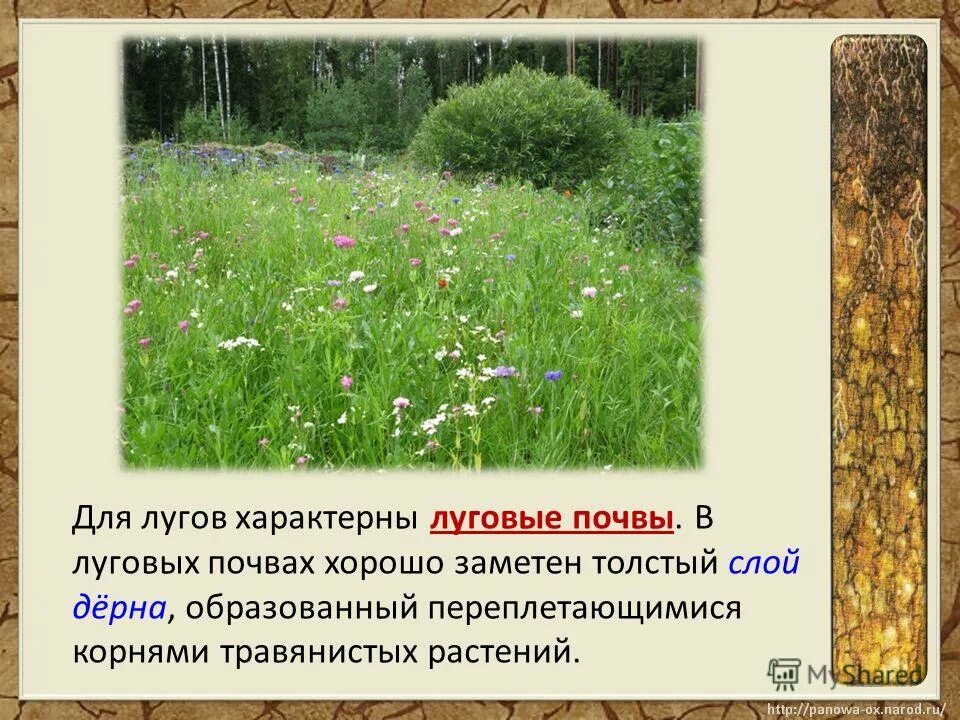 Для лугов характерны луговые почвы. В луговых почвах хорошо заметен толстый слой дёрна, образованный переплетающимися корнями травянистых растений.

MyShared

http://panowa-ox.narod.ru/